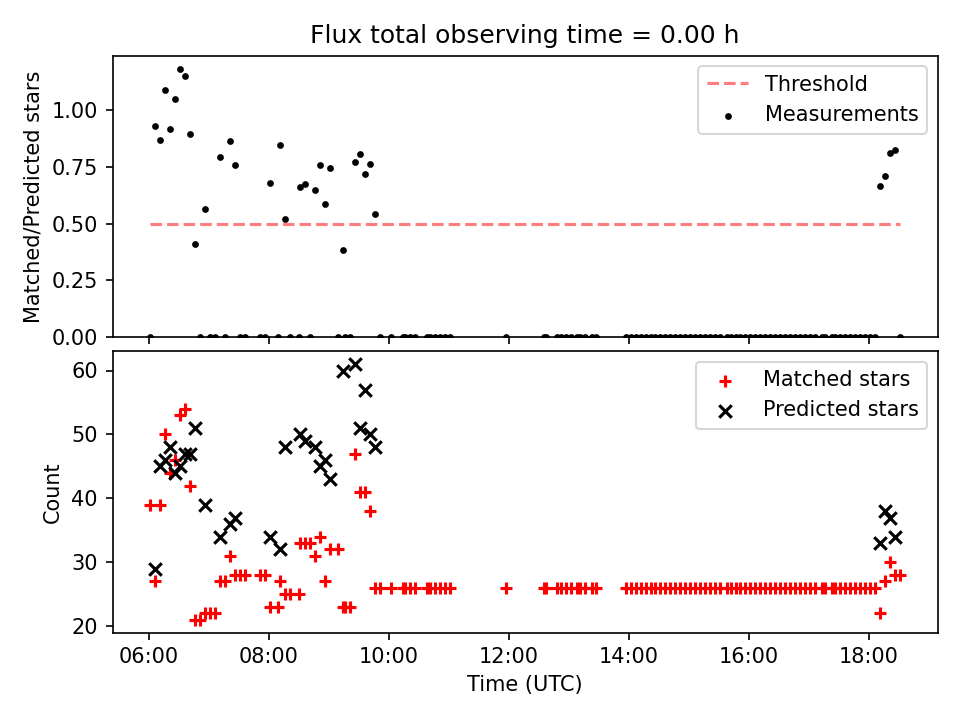 Flux total observing time = 0.00 h

Matched/Predicted stars

1.00
0.75
0.50
0.25
0.00

Threshold
Measurements

Count

60
50
40
30
20

Matched stars
Predicted stars

06:00
08:00
10:00
12:00
14:00
16:00
18:00

Time (UTC)